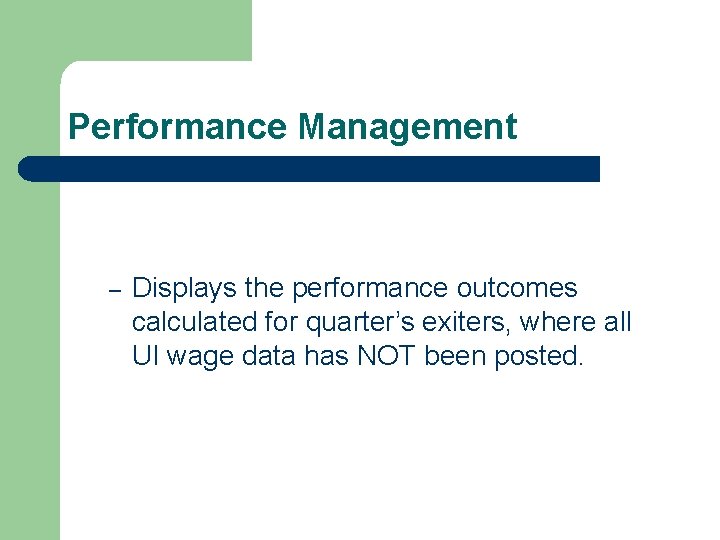 Performance Management

– Displays the performance outcomes calculated for quarter’s exiters, where all UI wage data has NOT been posted.